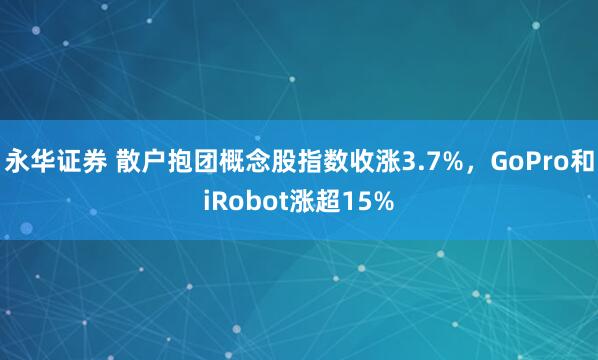 永华证券 散户抱团概念股指数收涨3.7%，GoPro和iRobot涨超15%